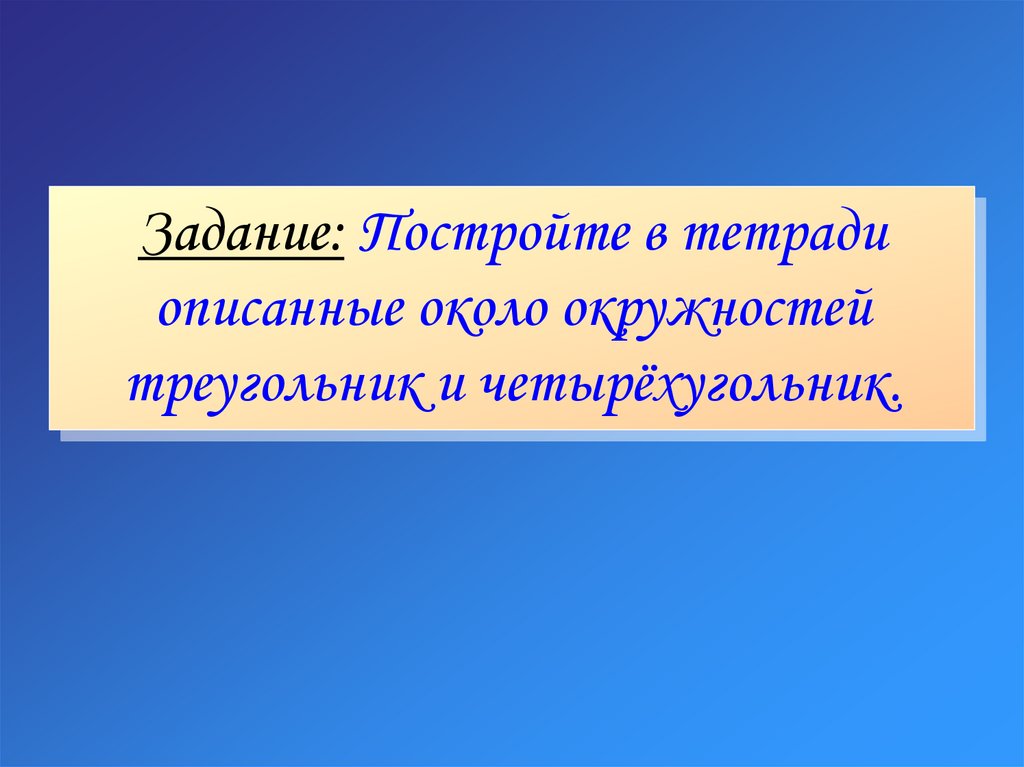 Задание: Постройте в тетради описанные около окружностей треугольник и четырёхугольник.